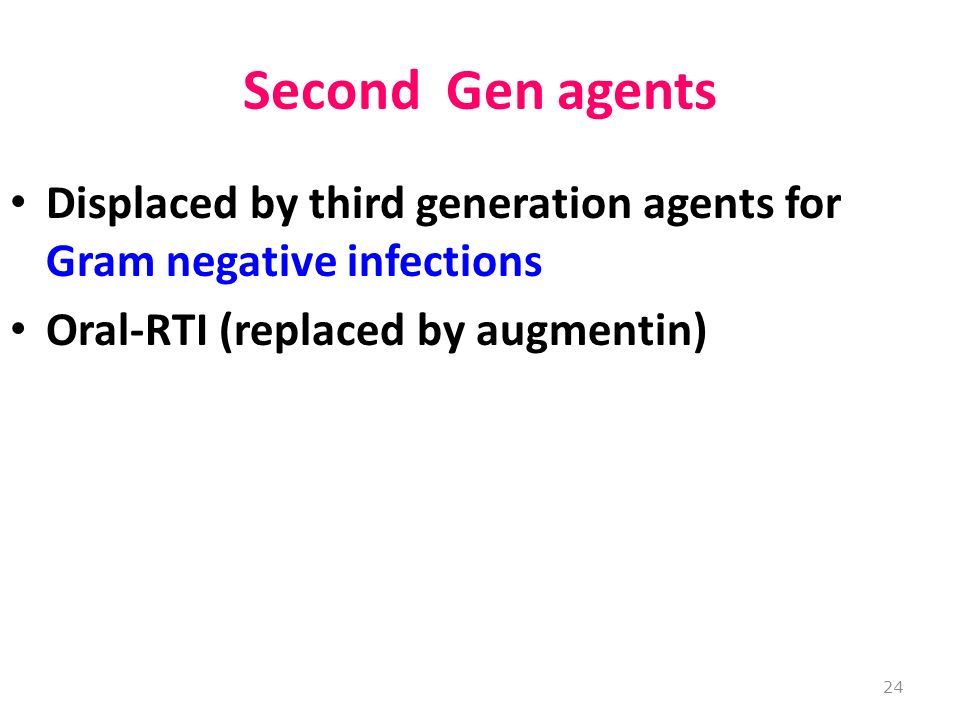 Second Gen agents

• Displaced by third generation agents for Gram negative infections

• Oral-RTI (replaced by augmentin)

24